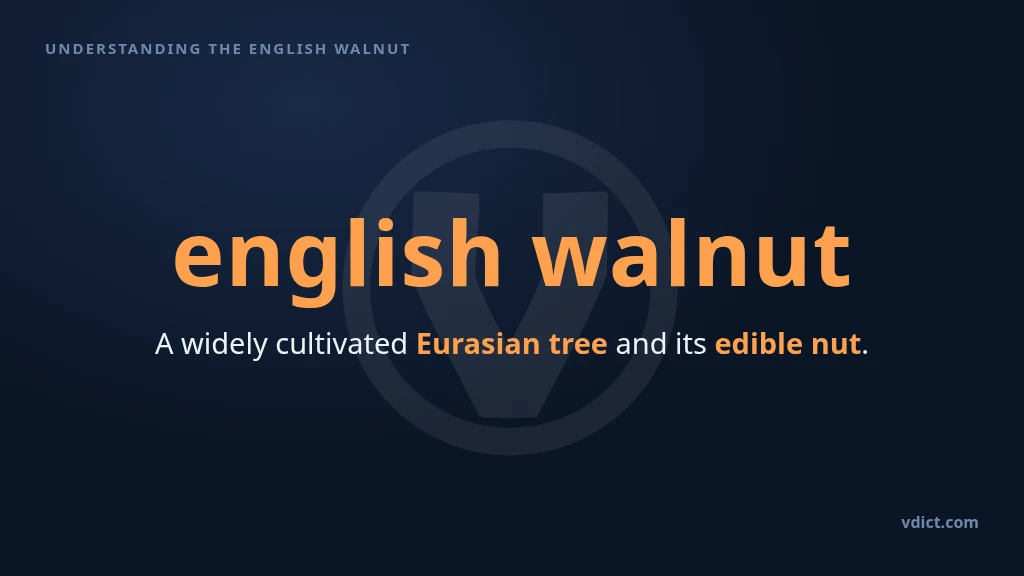 UNDERSTANDING THE ENGLISH WALNUT

english walnut

A widely cultivated Eurasian tree and its edible nut.

vdict.com